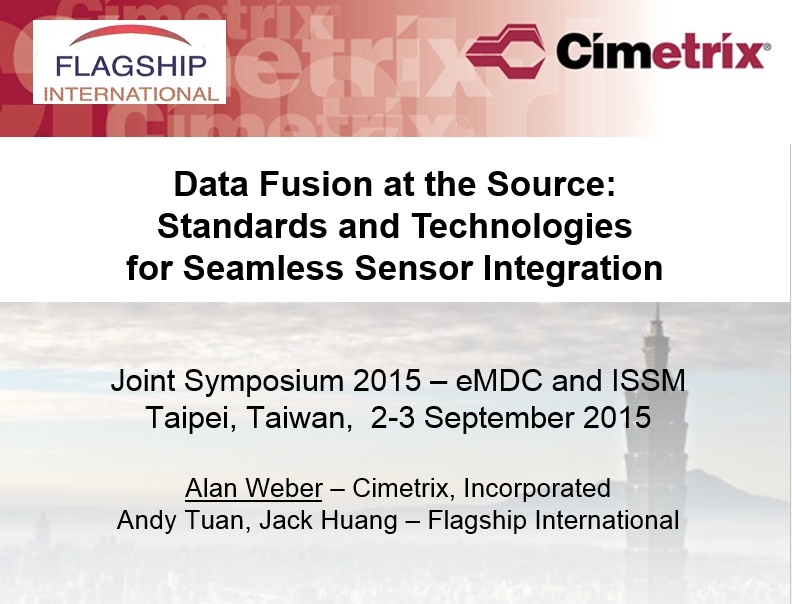 FLAGSHIP
INTERNATIONAL

Cimetrix®

Data Fusion at the Source:
Standards and Technologies
for Seamless Sensor Integration

Joint Symposium 2015 – eMDC and ISSM
Taipei, Taiwan, 2-3 September 2015

Alan Weber – Cimetrix, Incorporated
Andy Tuan, Jack Huang – Flagship International